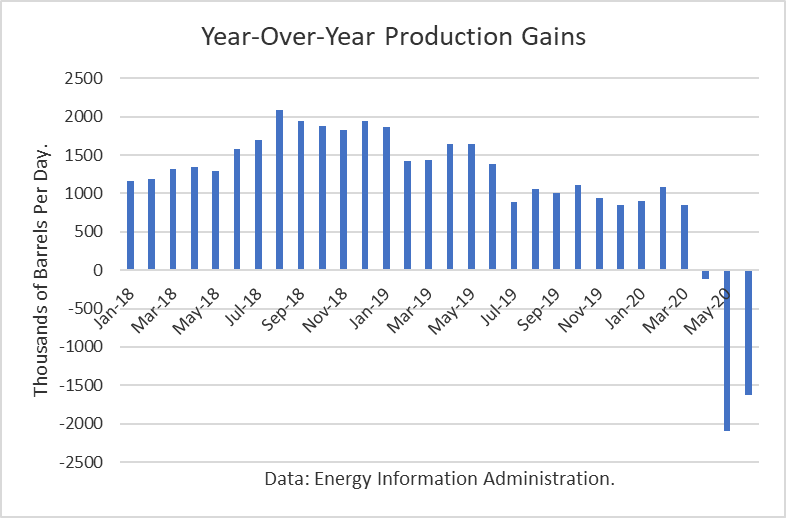 Year-Over-Year Production Gains

Thousands of Barrels Per Day.

2500
2000
1500
1000
500
0
-500
-1000
-1500
-2000
-2500

Jan-18
Mar-18
May-18
Jul-18
Sep-18
Nov-18
Jan-19
Mar-19
May-19
Jul-19
Sep-19
Nov-19
Jan-20
Mar-20
May-20

Data: Energy Information Administration.